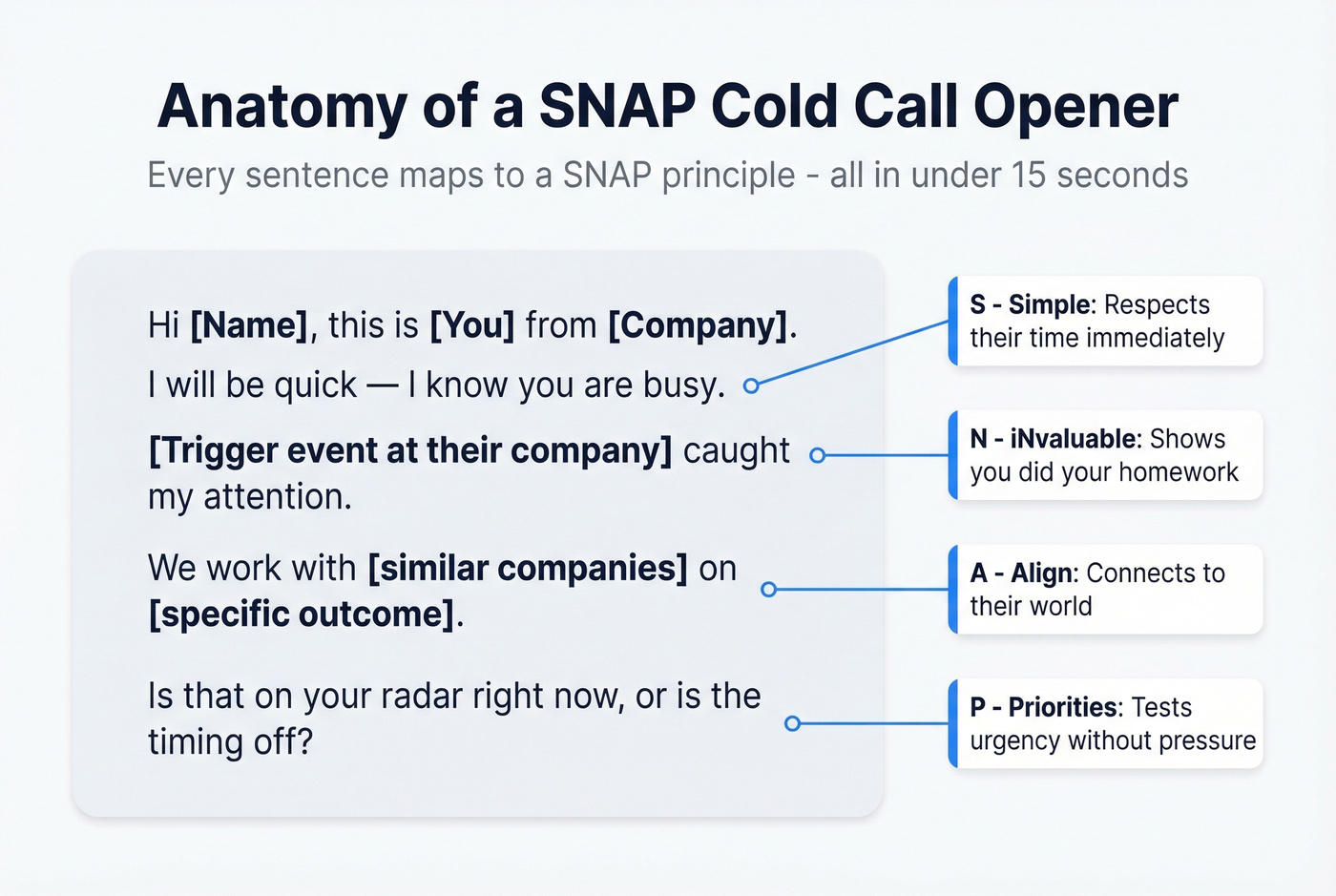 Anatomy of a SNAP Cold Call Opener

Every sentence maps to a SNAP principle - all in under 15 seconds

Hi [Name], this is [You] from [Company].

I will be quick — I know you are busy.

[Trigger event at their company] caught my attention.

We work with [similar companies] on [specific outcome].

Is that on your radar right now, or is the timing off?

S - Simple: Respects their time immediately

N - iNvaluable: Shows you did your homework

A - Align: Connects to their world

P - Priorities: Tests urgency without pressure